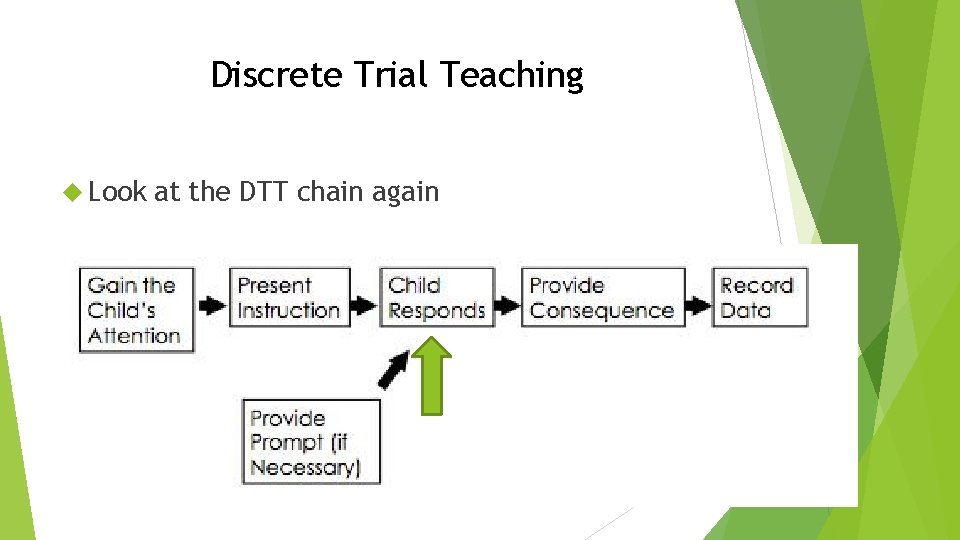 Discrete Trial Teaching

Look at the DTT chain again

Gain the Child's Attention

Present Instruction

Child Responds

Provide Consequence

Record Data

Provide Prompt (if Necessary)